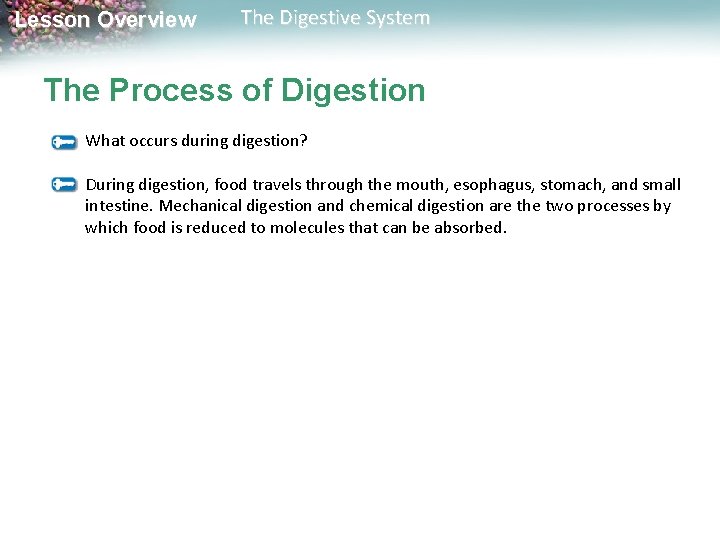 Lesson Overview The Digestive System

The Process of Digestion

What occurs during digestion?

During digestion, food travels through the mouth, esophagus, stomach, and small intestine. Mechanical digestion and chemical digestion are the two processes by which food is reduced to molecules that can be absorbed.